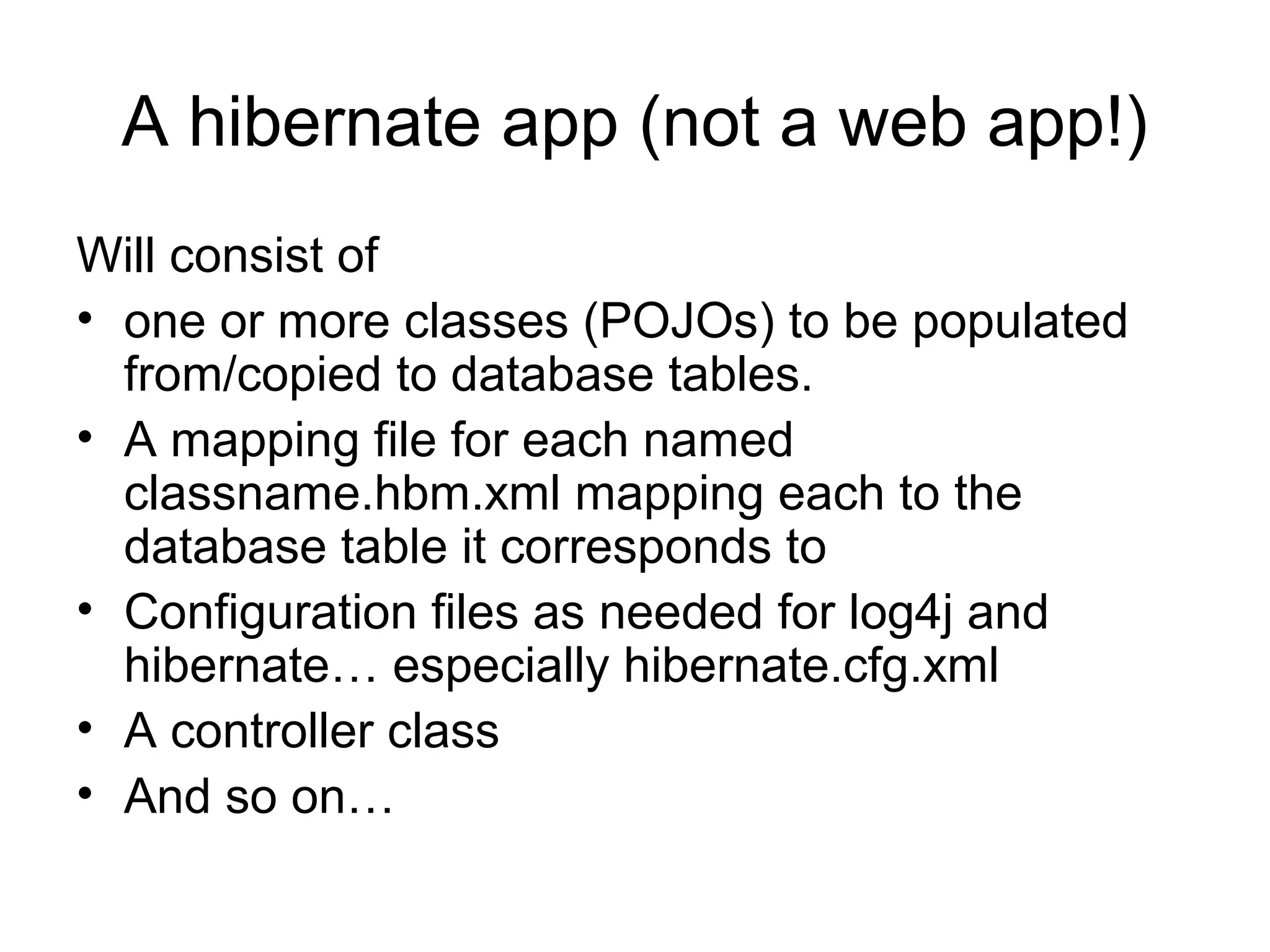 A hibernate app (not a web app!)

Will consist of

• one or more classes (POJOs) to be populated from/copied to database tables.
• A mapping file for each named classname.hbm.xml mapping each to the database table it corresponds to
• Configuration files as needed for log4j and hibernate… especially hibernate.cfg.xml
• A controller class
• And so on…